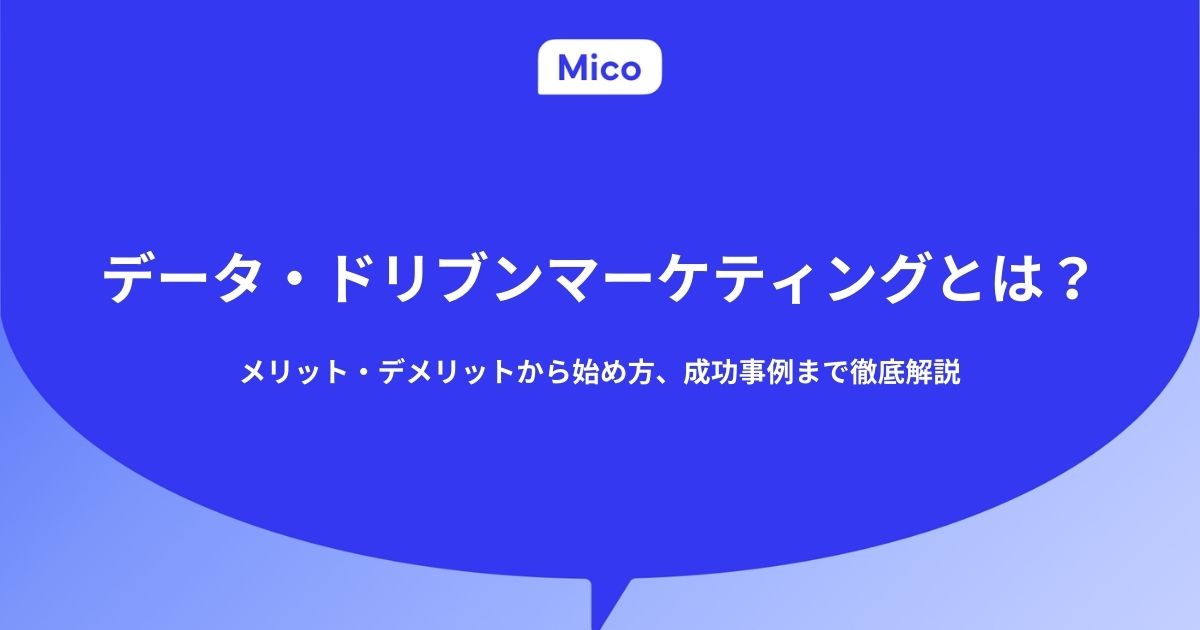 Mico

データ・ドリブンマーケティングとは？

メリット・デメリットから始め方、成功事例まで徹底解説